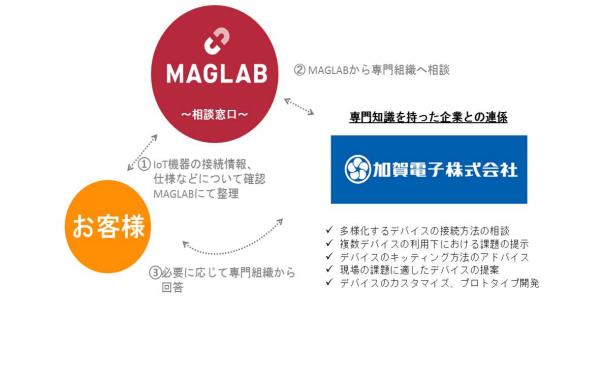 MAGLAB
~相談窓口~

② MAGLABから専門組織へ相談

専門知識を持った企業との連係

加賀電子株式会社

① IoT機器の接続情報、仕様などについて確認 MAGLABにて整理

お客様

③必要に応じて専門組織から回答

✓ 多様化するデバイスの接続方法の相談
✓ 複数デバイスの利用下における課題の提示
✓ デバイスのキッティング方法のアドバイス
✓ 現場の課題に適したデバイスの提案
✓ デバイスのカスタマイズ、プロトタイプ開発